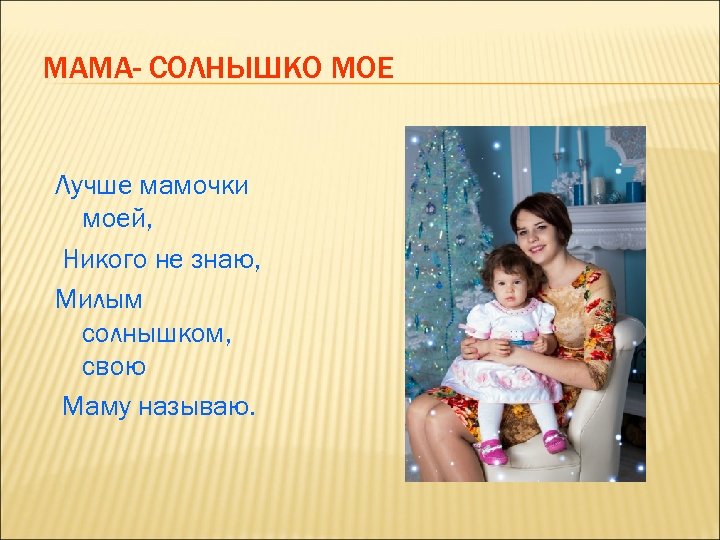 МАМА- СОЛНЫШКО МОЕ

Лучше мамочки моей,
Никого не знаю,
Милым солнышком, свою
Маму называю.